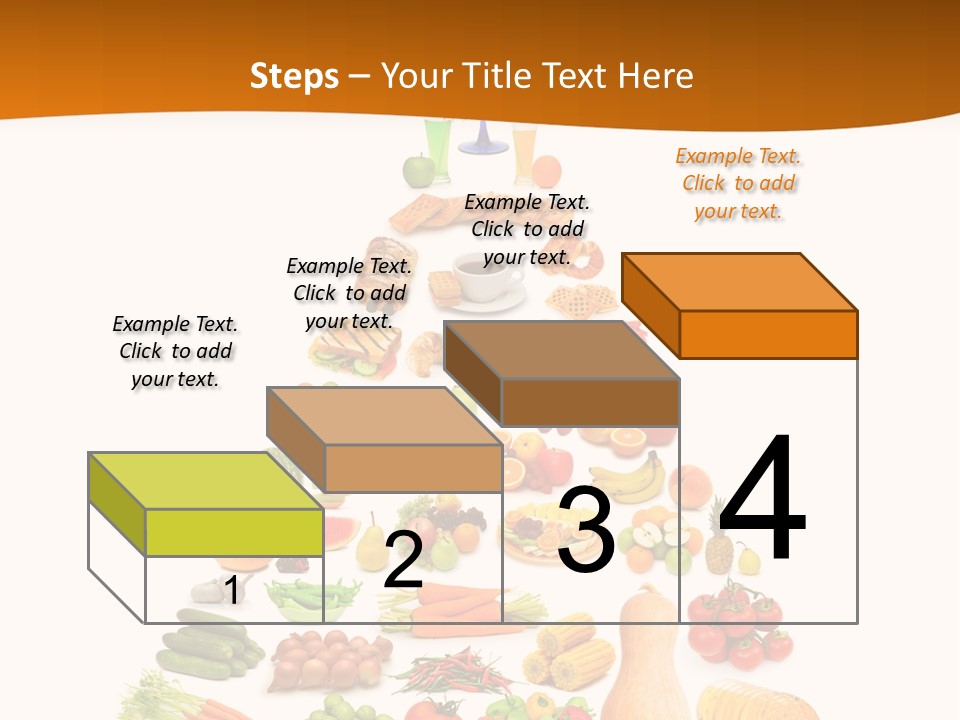 Steps – Your Title Text Here

Example Text. Click to add your text.

Example Text. Click to add your text.

Example Text. Click to add your text.

Example Text. Click to add your text.

1

2

3

4